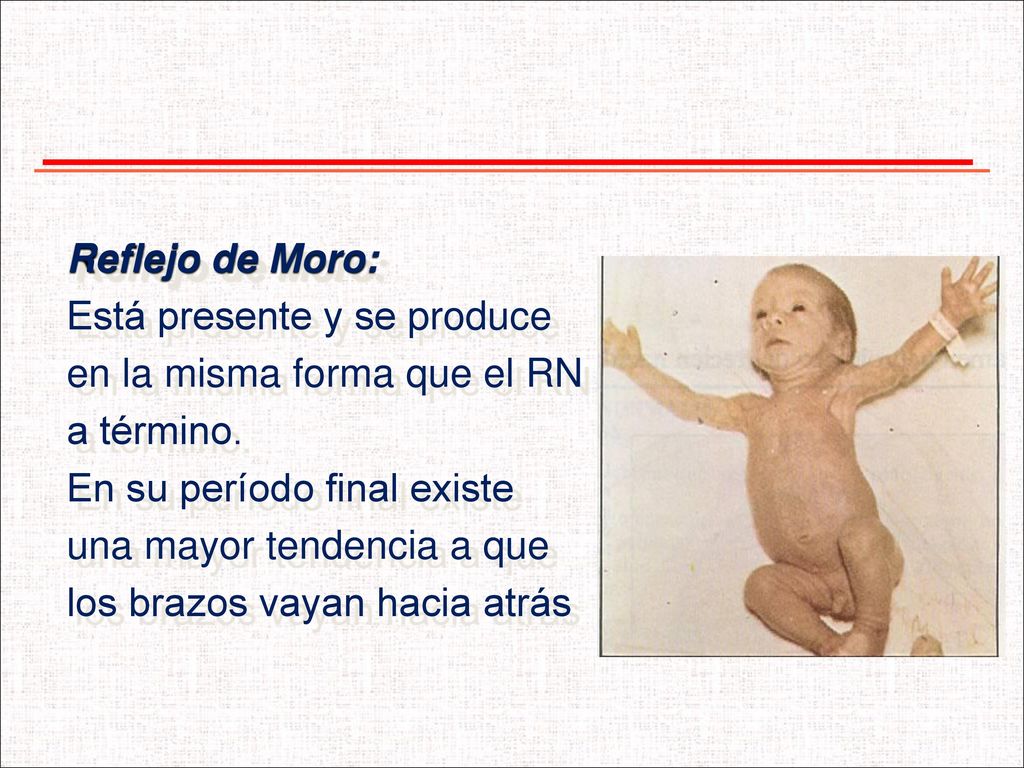 Reflejo de Moro:
Está presente y se produce en la misma forma que el RN a término.
En su período final existe una mayor tendencia a que los brazos vayan hacia atrás